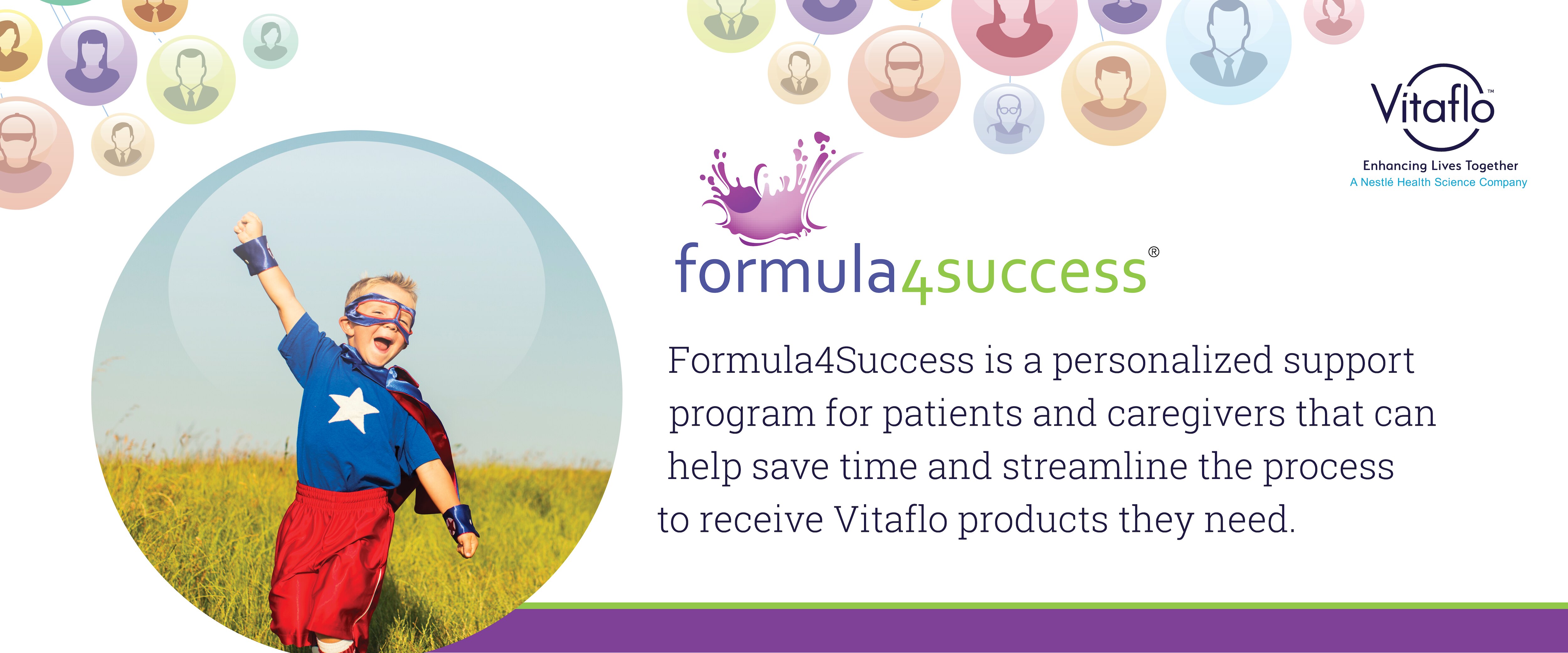 Vitaflo™
Enhancing Lives Together
A Nestlé Health Science Company

formula4success®

Formula4Success is a personalized support program for patients and caregivers that can help save time and streamline the process to receive Vitaflo products they need.